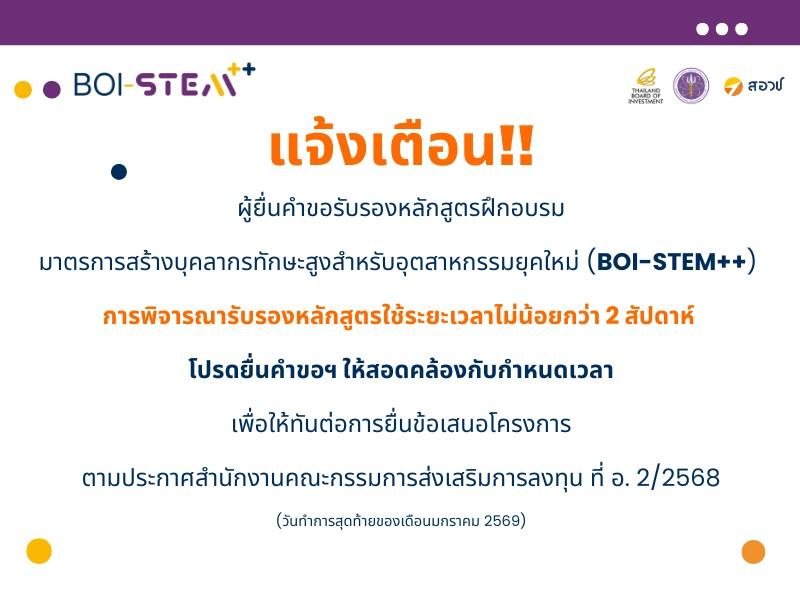 BOI-STEM++

THAILAND BOARD OF INVESTMENT

สอวช

แจ้งเตือน!!

ผู้ยื่นคำขอรับรองหลักสูตรฝึกอบรม

มาตรการสร้างบุคลากรทักษะสูงสำหรับอุตสาหกรรมยุคใหม่ (BOI-STEM++)

การพิจารณารับรองหลักสูตรใช้ระยะเวลาไม่น้อยกว่า 2 สัปดาห์

โปรดยื่นคำขอฯ ให้สอดคล้องกับกำหนดเวลา

เพื่อให้ทันต่อการยื่นข้อเสนอโครงการ

ตามประกาศสำนักงานคณะกรรมการส่งเสริมการลงทุน ที่ อ. 2/2568

(วันทำการสุดท้ายของเดือนมกราคม 2569)